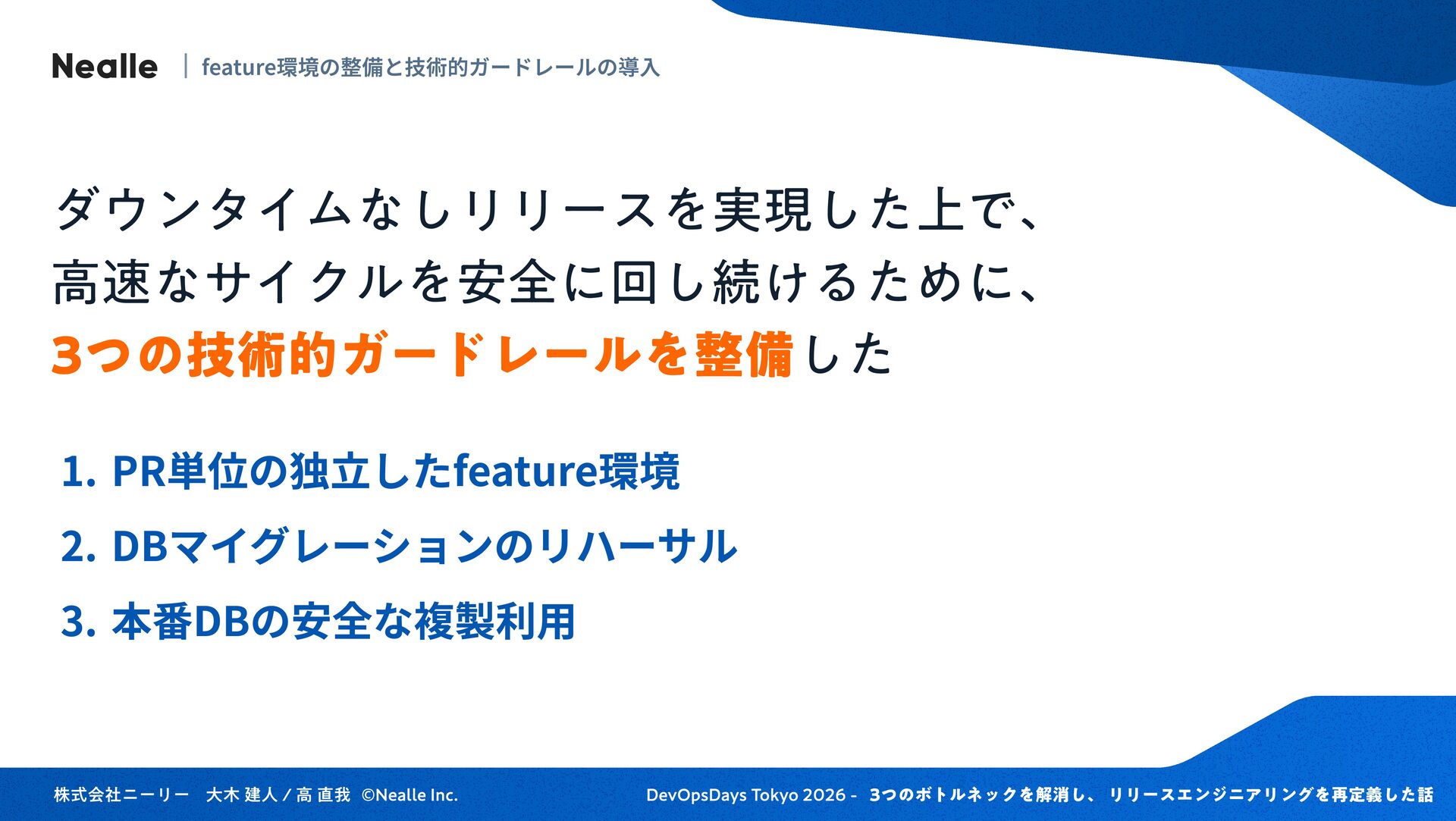 Nealle | feature環境の整備と技術的ガードレールの導入

ダウンタイムなしリリースを実現した上で、
高速なサイクルを安全に回し続けるために、
3つの技術的ガードレールを整備した

1. PR単位の独立したfeature環境
2. DBマイグレーションのリハーサル
3. 本番DBの安全な複製利用

株式会社ニーリー 大木 建人 / 高 直我 ©Nealle Inc.

DevOpsDays Tokyo 2026 - 3つのボトルネックを解消し、リリースエンジニアリングを再定義した話